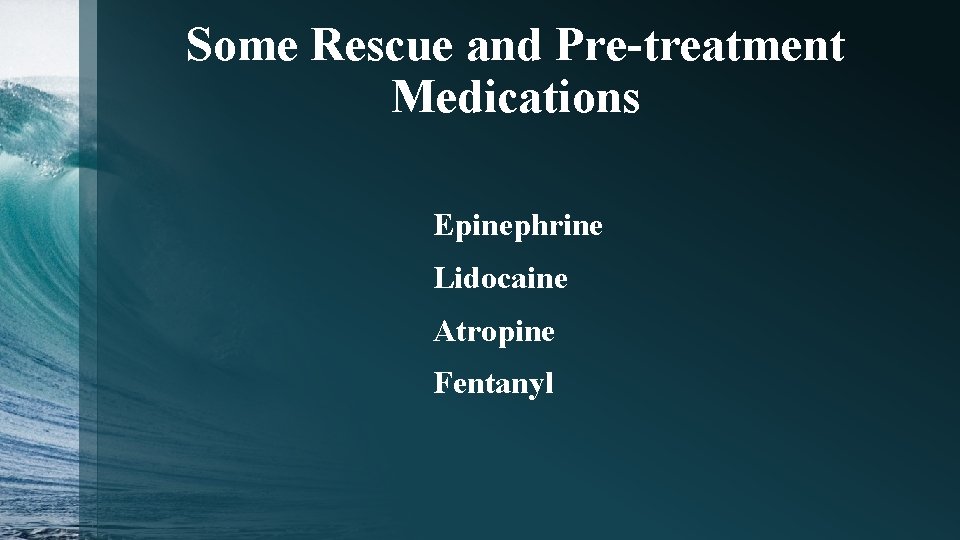 Some Rescue and Pre-treatment Medications

Epinephrine

Lidocaine

Atropine

Fentanyl